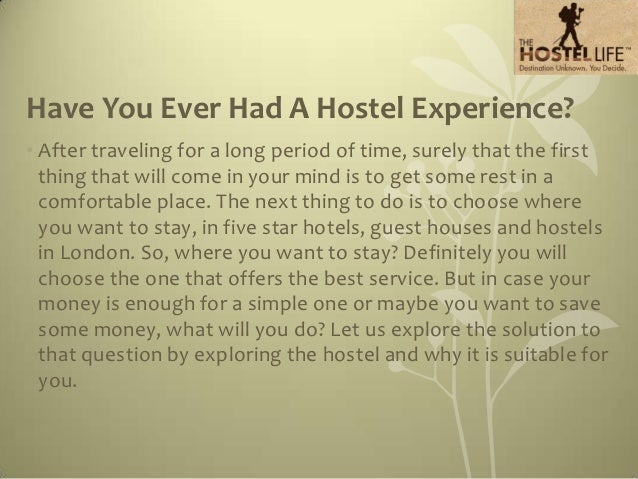 THE HOSTEL LIFE™
Destination Unknown. You Decide.

Have You Ever Had A Hostel Experience?

• After traveling for a long period of time, surely that the first thing that will come in your mind is to get some rest in a comfortable place. The next thing to do is to choose where you want to stay, in five star hotels, guest houses and hostels in London. So, where you want to stay? Definitely you will choose the one that offers the best service. But in case your money is enough for a simple one or maybe you want to save some money, what will you do? Let us explore the solution to that question by exploring the hostel and why it is suitable for you.